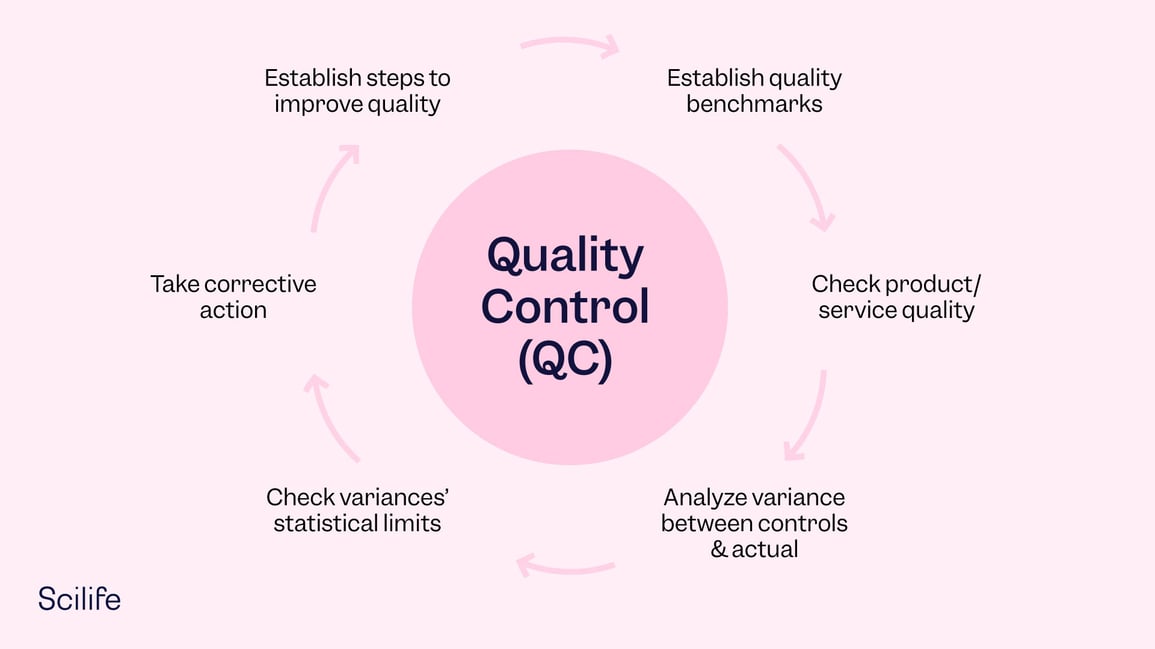 Quality Control (QC)

Establish quality benchmarks

Check product/ service quality

Analyze variance between controls & actual

Check variances' statistical limits

Take corrective action

Establish steps to improve quality

Scilife